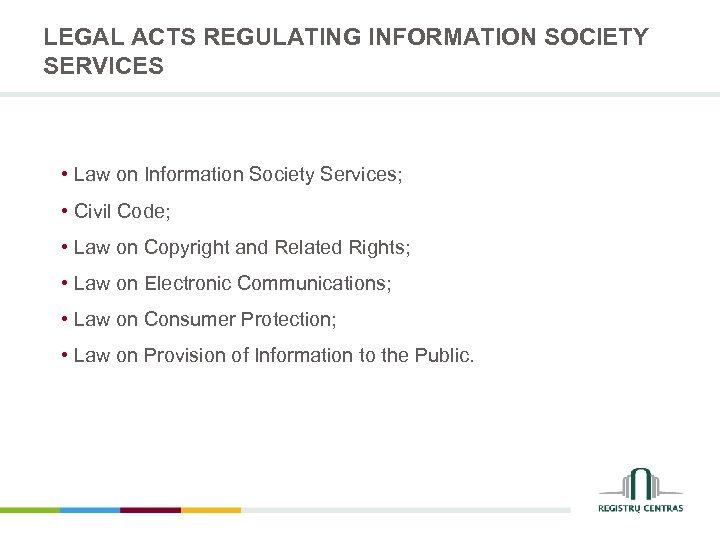 LEGAL ACTS REGULATING INFORMATION SOCIETY SERVICES

• Law on Information Society Services;

• Civil Code;

• Law on Copyright and Related Rights;

• Law on Electronic Communications;

• Law on Consumer Protection;

• Law on Provision of Information to the Public.

REGISTRŲ CENTRAS